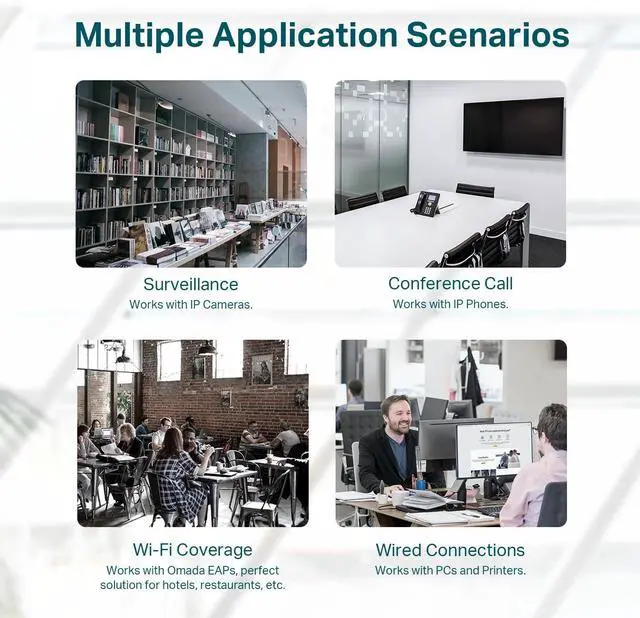 Multiple Application Scenarios

Surveillance
Works with IP Cameras.

Conference Call
Works with IP Phones.

Wi-Fi Coverage
Works with Omada EAPs, perfect solution for hotels, restaurants, etc.

Wired Connections
Works with PCs and Printers.